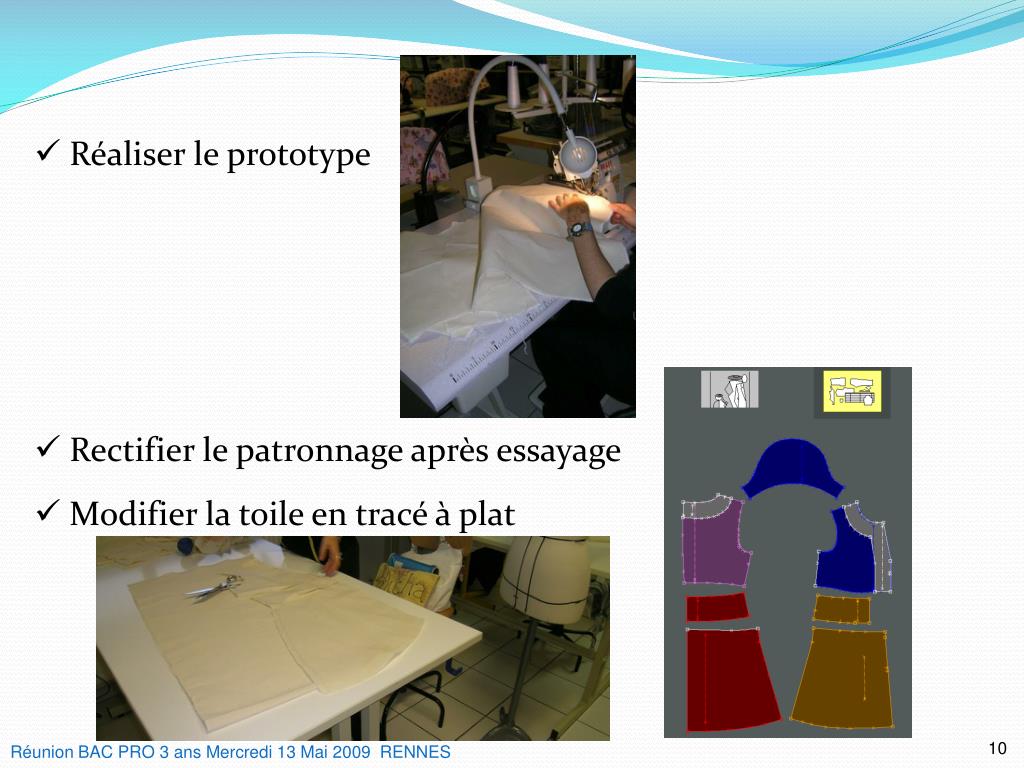 ✓ Réaliser le prototype

✓ Rectifier le patronnage après essayage

✓ Modifier la toile en tracé à plat

Réunion BAC PRO 3 ans Mercredi 13 Mai 2009 RENNES

10